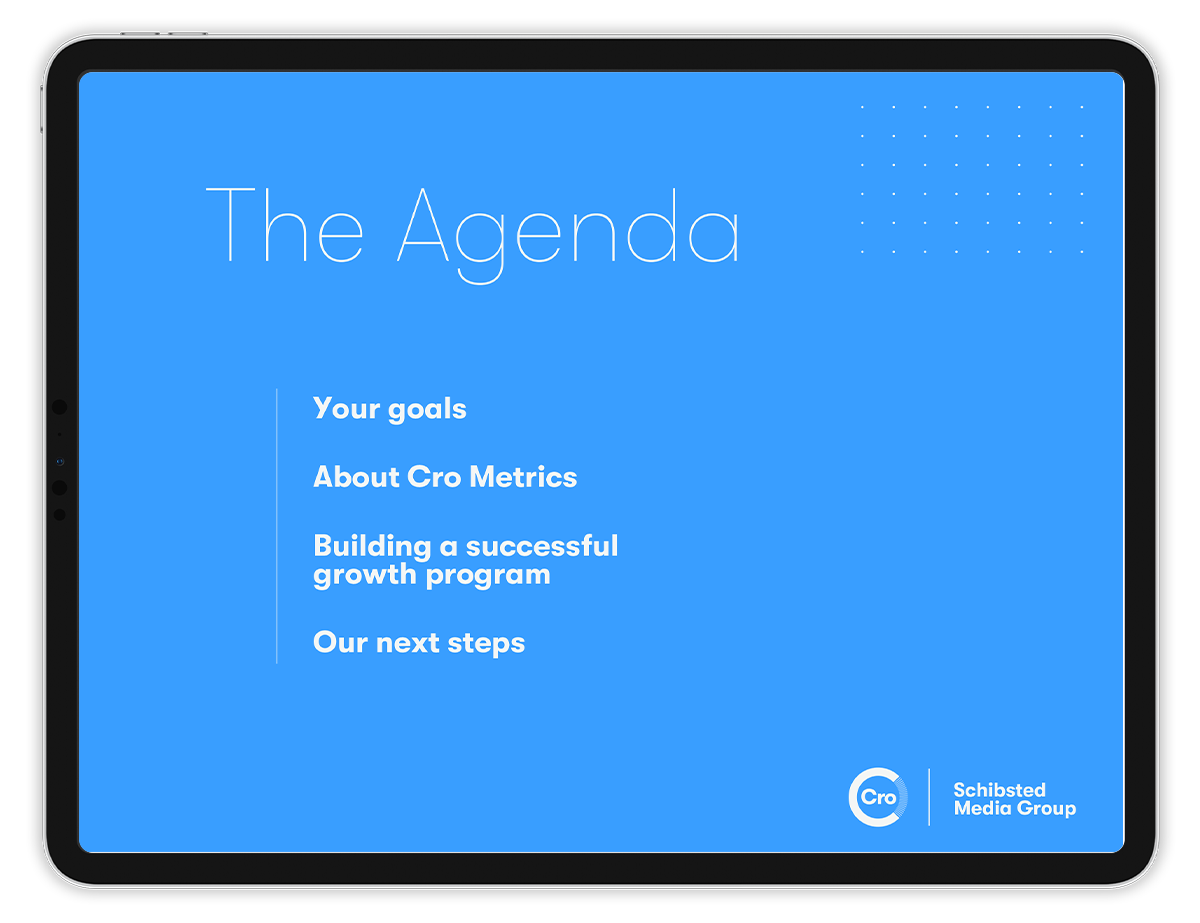 The Agenda

Your goals

About Cro Metrics

Building a successful growth program

Our next steps

Cro

Schibsted Media Group